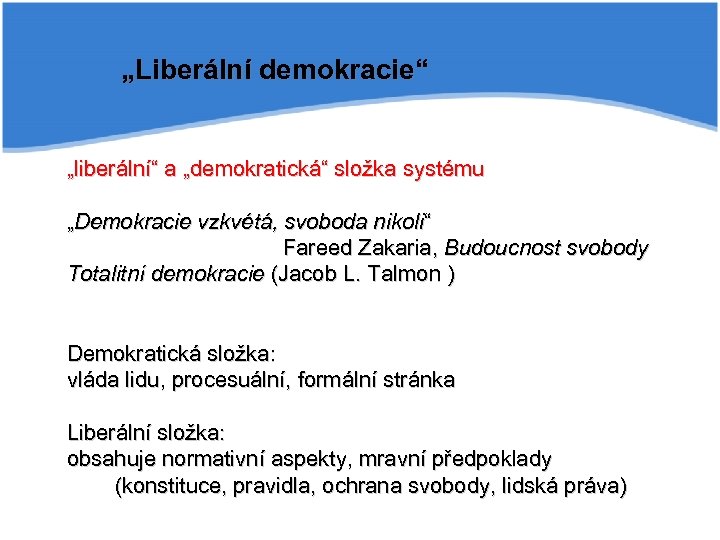 „Liberální demokracie“

„liberální“ a „demokratická“ složka systému

„Demokracie vzkvétá, svoboda nikoli“
Fareed Zakaria, Budoucnost svobody
Totalitní demokracie (Jacob L. Talmon )

Demokratická složka:
vláda lidu, procesuální, formální stránka

Liberální složka:
obsahuje normativní aspekty, mravní předpoklady
(konstituce, pravidla, ochrana svobody, lidská práva)